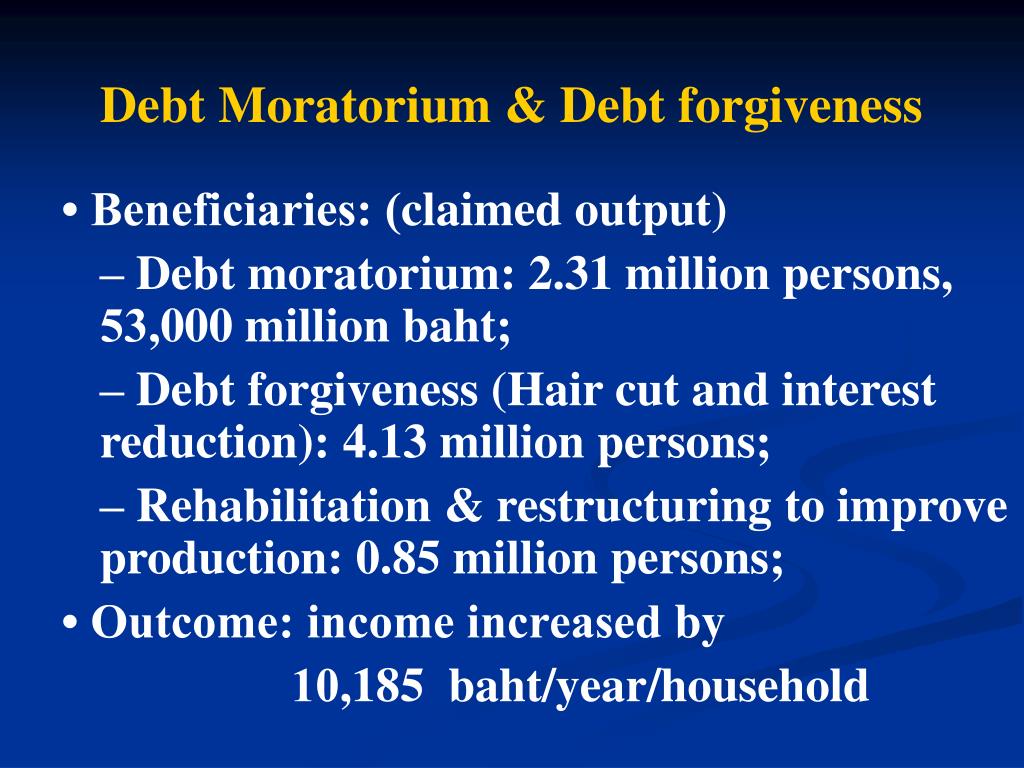 Debt Moratorium & Debt forgiveness

• Beneficiaries: (claimed output)

– Debt moratorium: 2.31 million persons, 53,000 million baht;

– Debt forgiveness (Hair cut and interest reduction): 4.13 million persons;

– Rehabilitation & restructuring to improve production: 0.85 million persons;

• Outcome: income increased by
10,185 baht/year/household